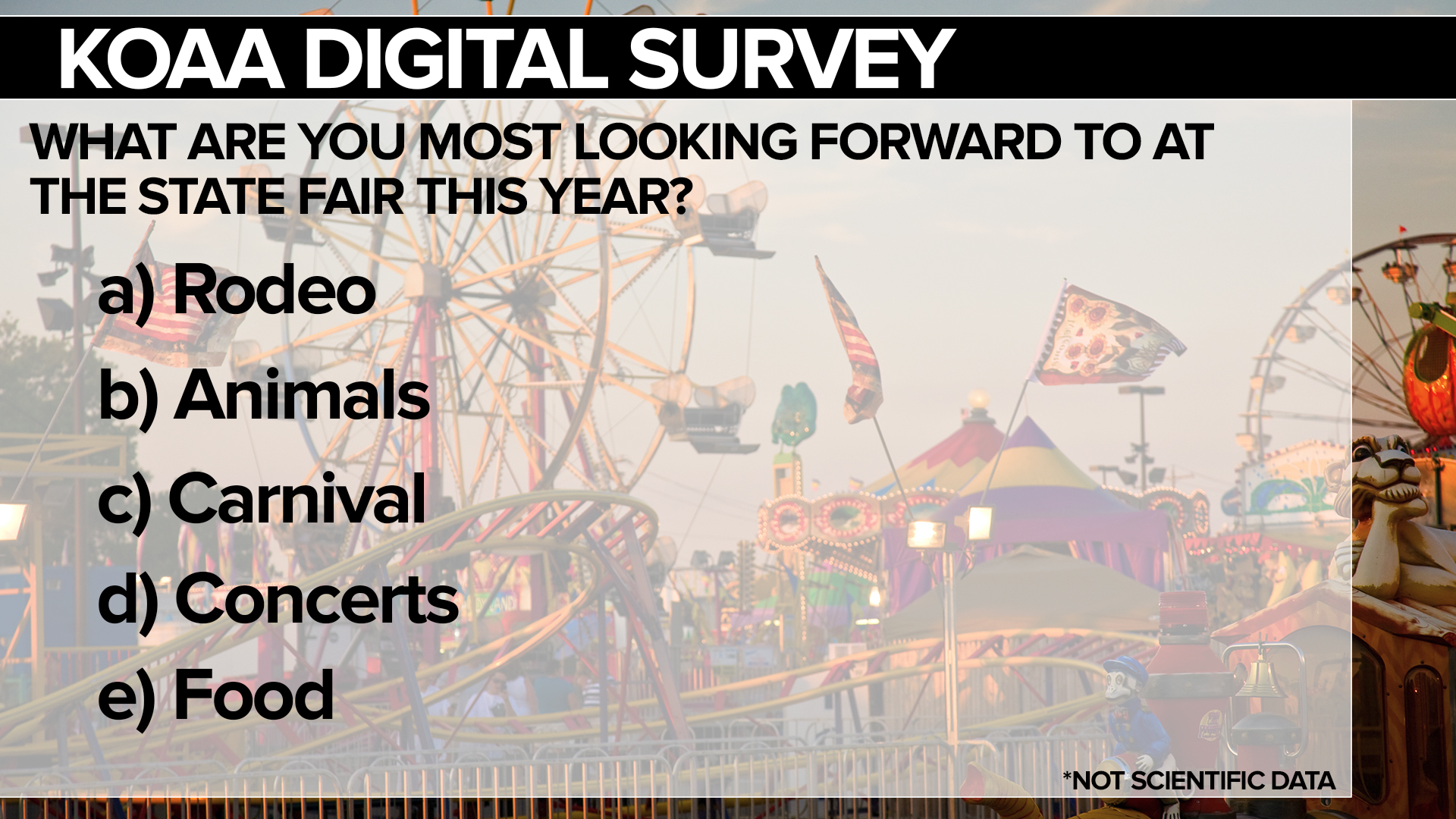 KOAA DIGITAL SURVEY

WHAT ARE YOU MOST LOOKING FORWARD TO AT THE STATE FAIR THIS YEAR?

a) Rodeo

b) Animals

c) Carnival

d) Concerts

e) Food

*NOT SCIENTIFIC DATA